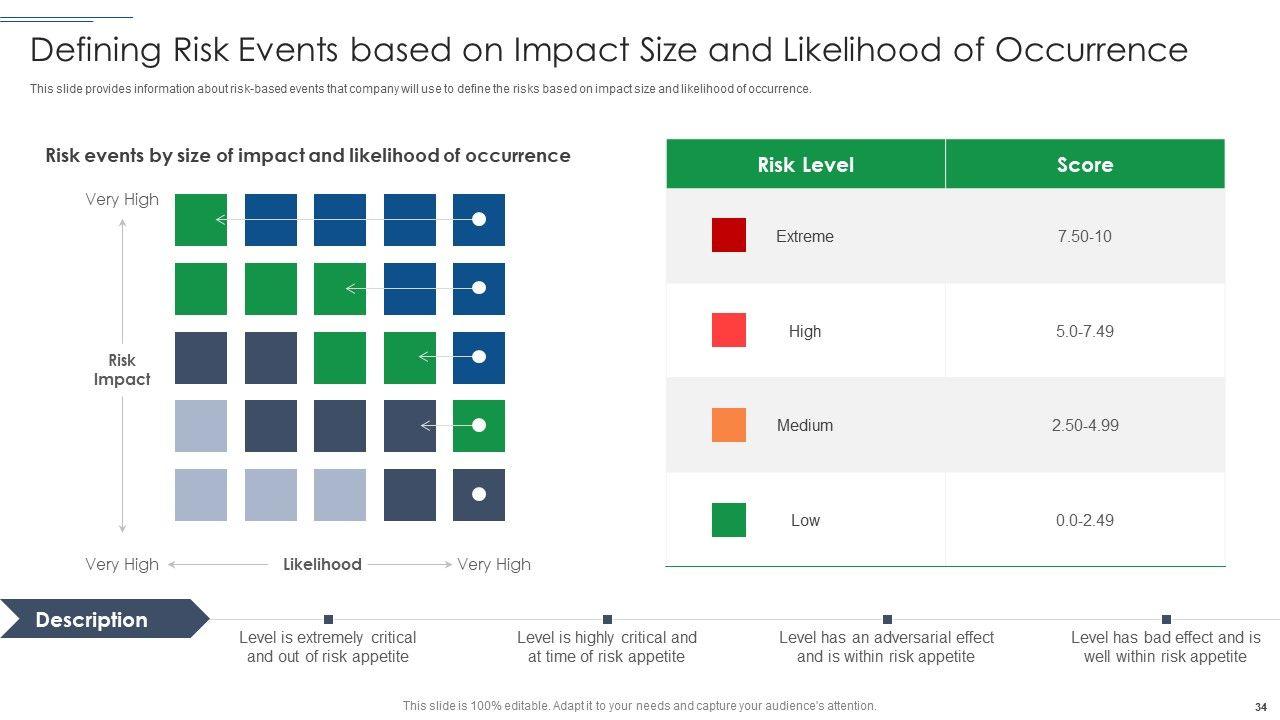 Defining Risk Events based on Impact Size and Likelihood of Occurrence

This slide provides information about risk-based events that company will use to define the risks based on impact size and likelihood of occurrence.

Risk events by size of impact and likelihood of occurrence

Very High

Risk Impact

Very High Likelihood Very High

| Risk Level | Score |
|---|---|
| Extreme | 7.50-10 |
| High | 5.0-7.49 |
| Medium | 2.50-4.99 |
| Low | 0.0-2.49 |

Description

Level is extremely critical and out of risk appetite

Level is highly critical and at time of risk appetite

Level has an adversarial effect and is within risk appetite

Level has bad effect and is well within risk appetite

This slide is 100% editable. Adapt it to your needs and capture your audience's attention.

34